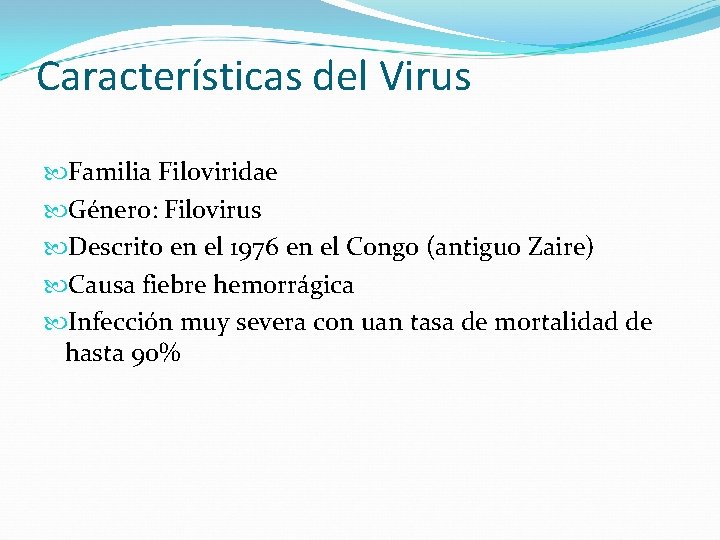 Características del Virus

Familia Filoviridae

Género: Filovirus

Descrito en el 1976 en el Congo (antiguo Zaire)

Causa fiebre hemorrágica

Infección muy severa con uan tasa de mortalidad de hasta 90%